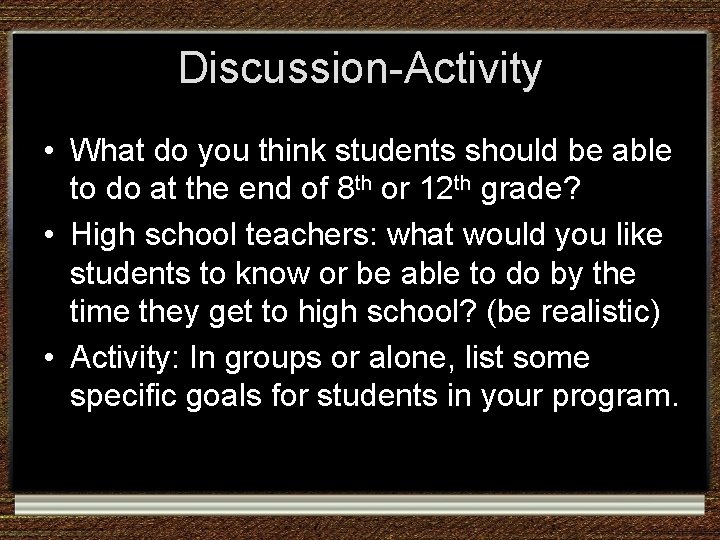 Discussion-Activity

• What do you think students should be able to do at the end of 8th or 12th grade?

• High school teachers: what would you like students to know or be able to do by the time they get to high school? (be realistic)

• Activity: In groups or alone, list some specific goals for students in your program.